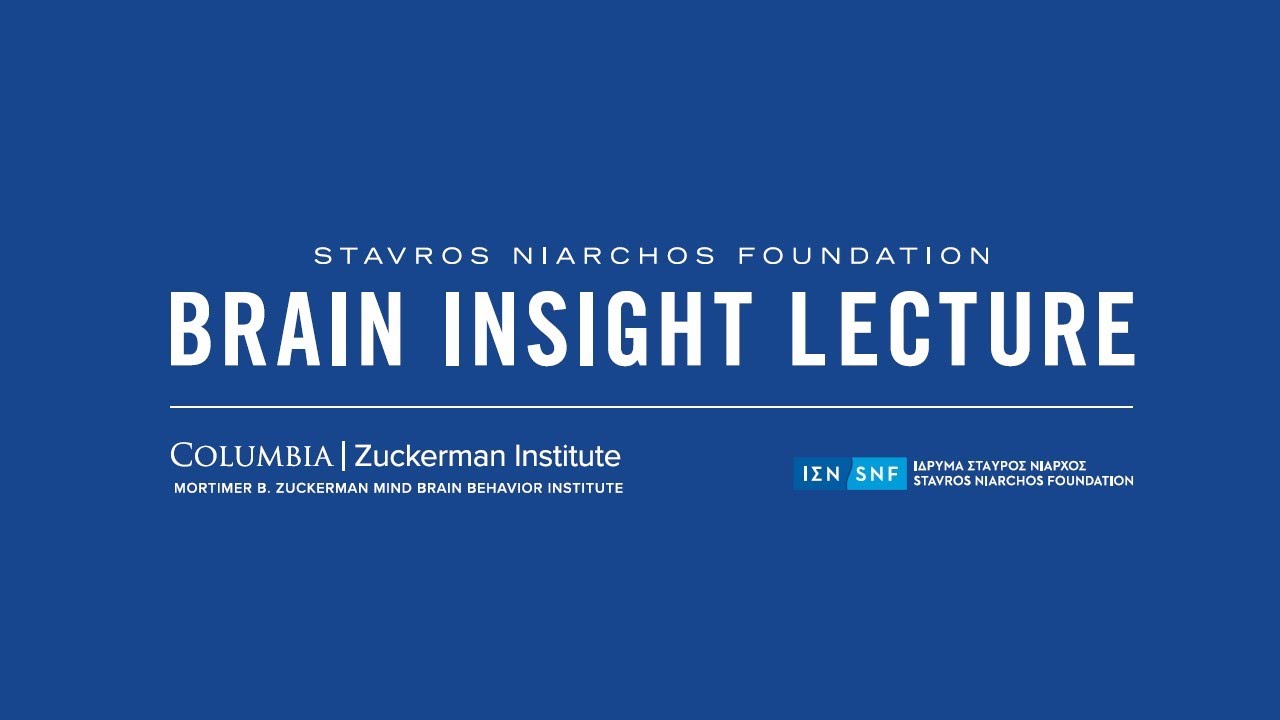 STAVROS NIARCHOS FOUNDATION
BRAIN INSIGHT LECTURE

COLUMBIA | Zuckerman Institute
MORTIMER B. ZUCKERMAN MIND BRAIN BEHAVIOR INSTITUTE

ΙΣΝ SNF ΙΔΡΥΜΑ ΣΤΑΥΡΟΣ ΝΙΑΡΧΟΣ
STAVROS NIARCHOS FOUNDATION